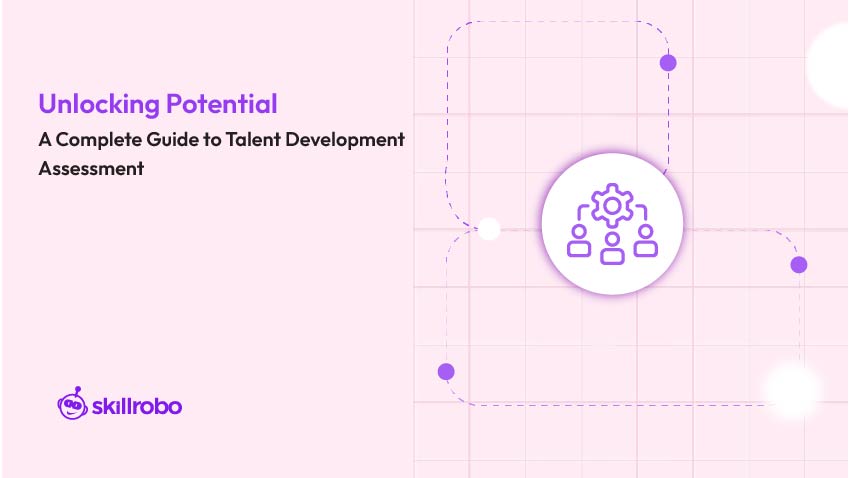 Unlocking Potential

A Complete Guide to Talent Development Assessment

skillrobo